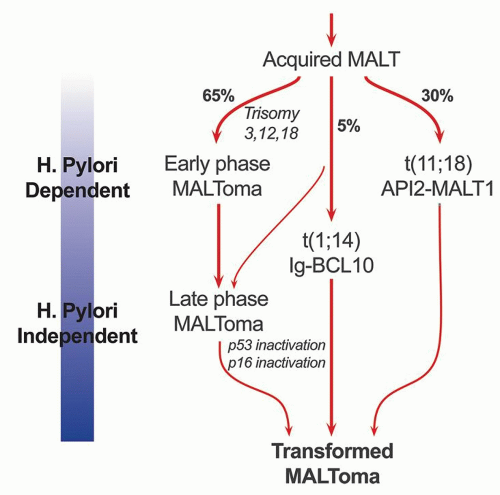 Acquired MALT

65%

Trisomy 3,12,18

5%

30%

H. Pylori Dependent

Early phase MALToma

t(11;18) API2-MALT1

t(1;14) Ig-BCL10

H. Pylori Independent

Late phase MALToma

p53 inactivation
p16 inactivation

Transformed MALToma